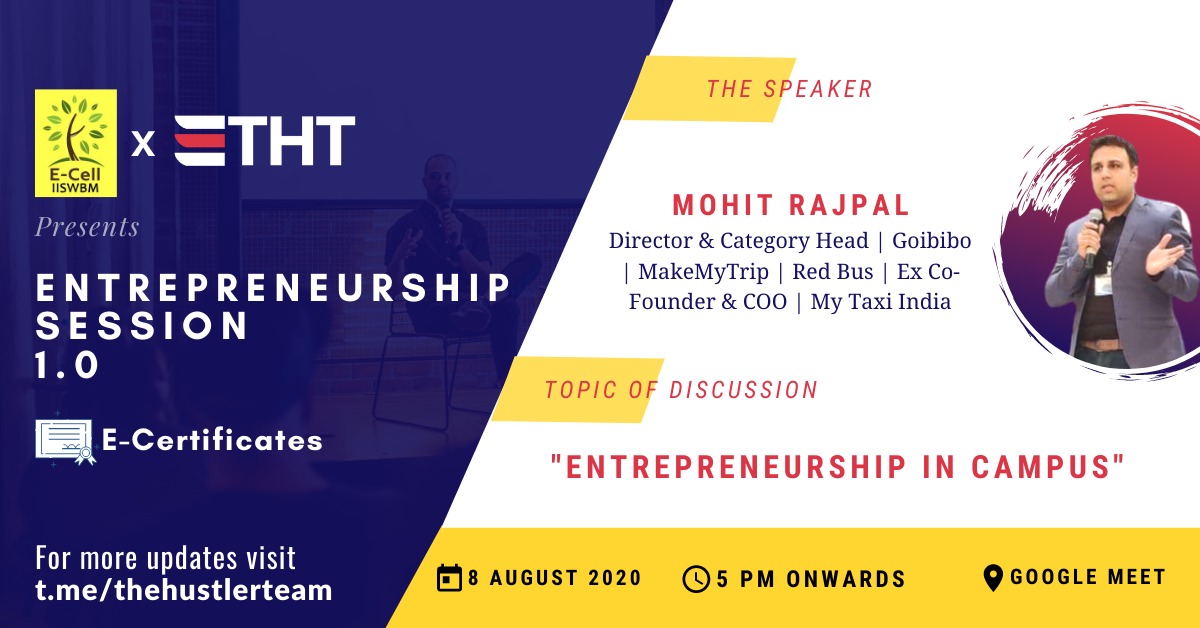 E-Cell IISWBM x THT

Presents

ENTREPRENEURSHIP SESSION 1.0

E-Certificates

For more updates visit t.me/thehustlerteam

THE SPEAKER

MOHIT RAJPAL

Director & Category Head | Goibibo | MakeMyTrip | Red Bus | Ex Co-Founder & COO | My Taxi India

TOPIC OF DISCUSSION

"ENTREPRENEURSHIP IN CAMPUS"

8 AUGUST 2020

5 PM ONWARDS

GOOGLE MEET